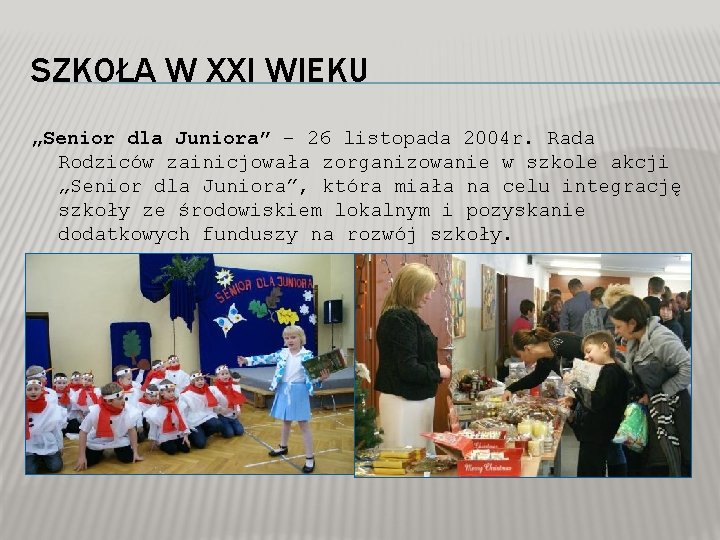 SZKOŁA W XXI WIEKU

„Senior dla Juniora” – 26 listopada 2004r. Rada Rodziców zainicjowała zorganizowanie w szkole akcji „Senior dla Juniora”, która miała na celu integrację szkoły ze środowiskiem lokalnym i pozyskanie dodatkowych funduszy na rozwój szkoły.

SENIOR DLA JUNIORA

Merry Christmas